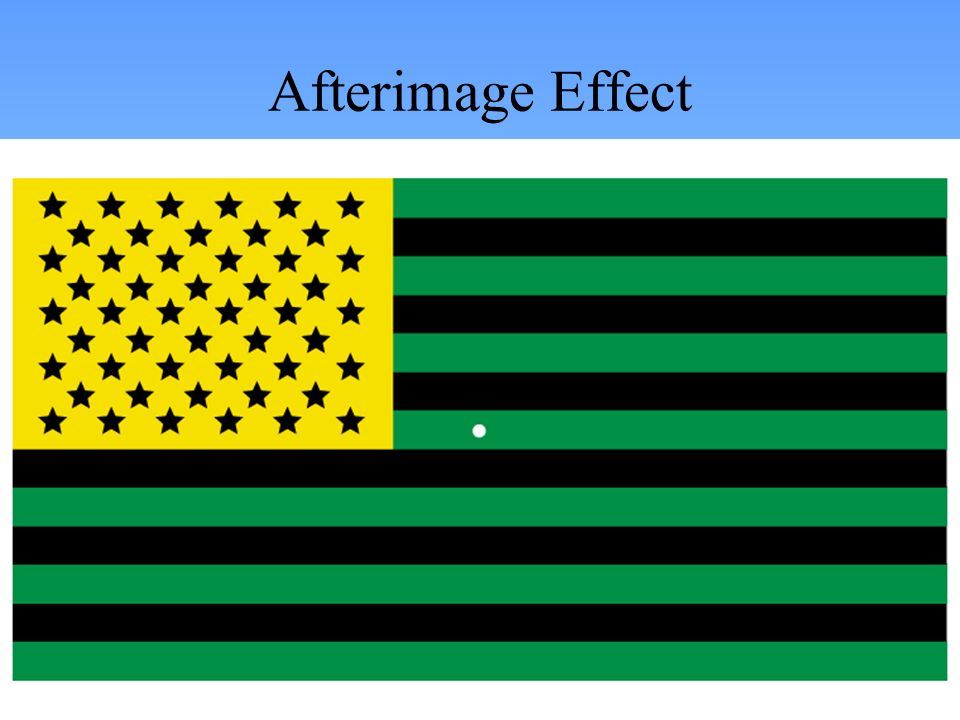 Afterimage Effect